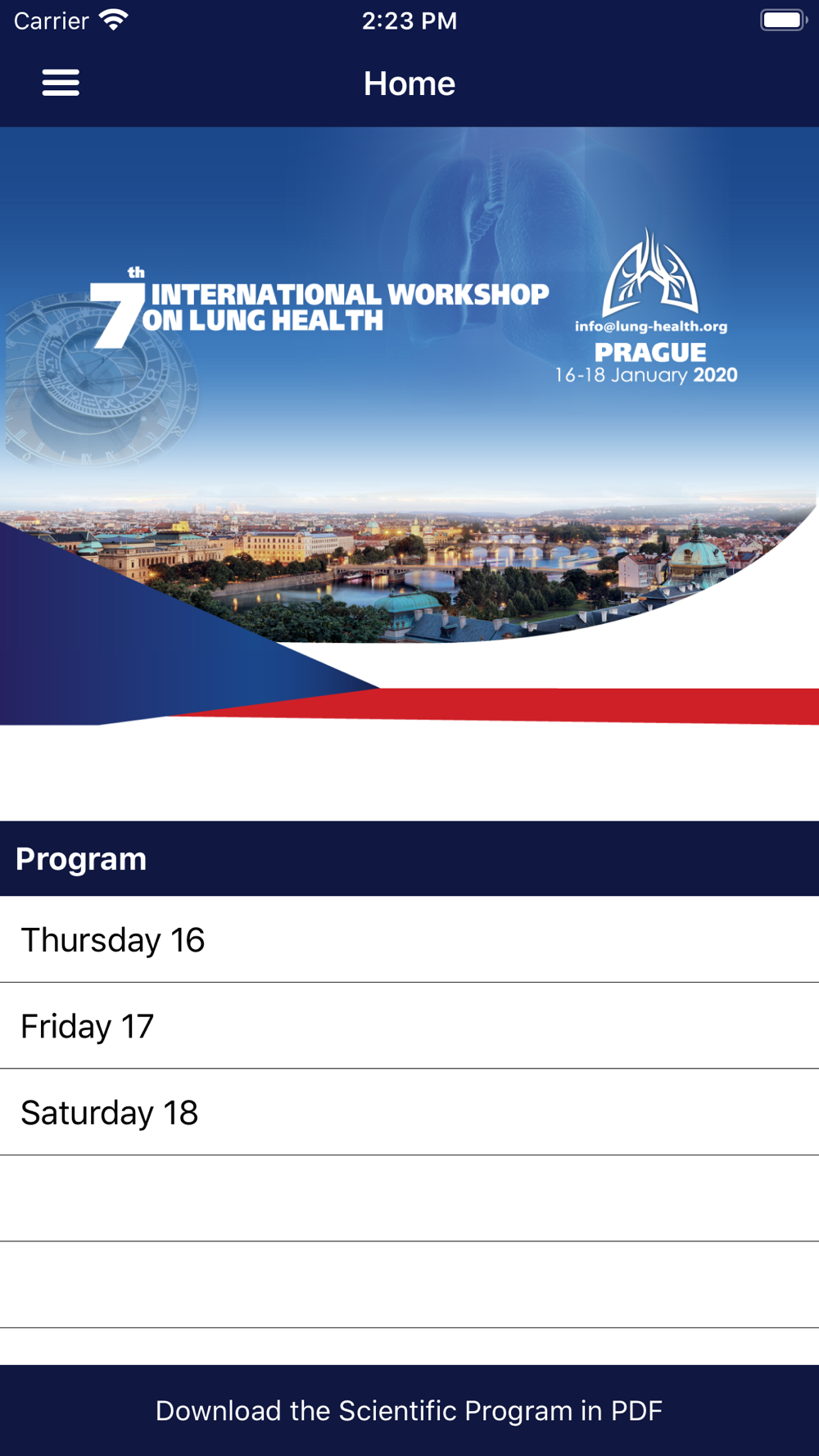 Carrier 2:23 PM

Home

7th INTERNATIONAL WORKSHOP ON LUNG HEALTH

info@lung-health.org
PRAGUE
16-18 January 2020

Program

Thursday 16

Friday 17

Saturday 18

Download the Scientific Program in PDF